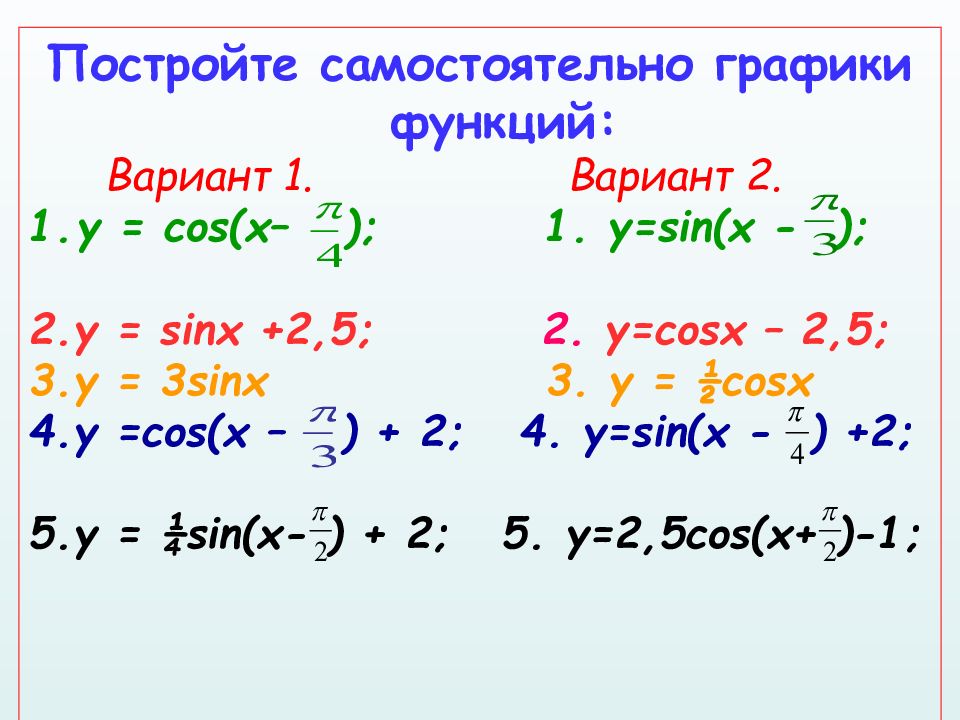 Постройте самостоятельно графики функций:

Вариант 1.

1. $y = \cos(x - \frac{\pi}{4})$;

2. $y = \sin x + 2,5$;

3. $y = 3\sin x$

4. $y = \cos(x - \frac{\pi}{3}) + 2$;

5. $y = \frac{1}{4}\sin(x - \frac{\pi}{2}) + 2$;

Вариант 2.

1. $y = \sin(x - \frac{\pi}{3})$;

2. $y = \cos x - 2,5$;

3. $y = \frac{1}{2}\cos x$

4. $y = \sin(x - \frac{\pi}{4}) + 2$;

5. $y = 2,5\cos(x + \frac{\pi}{2}) - 1$;